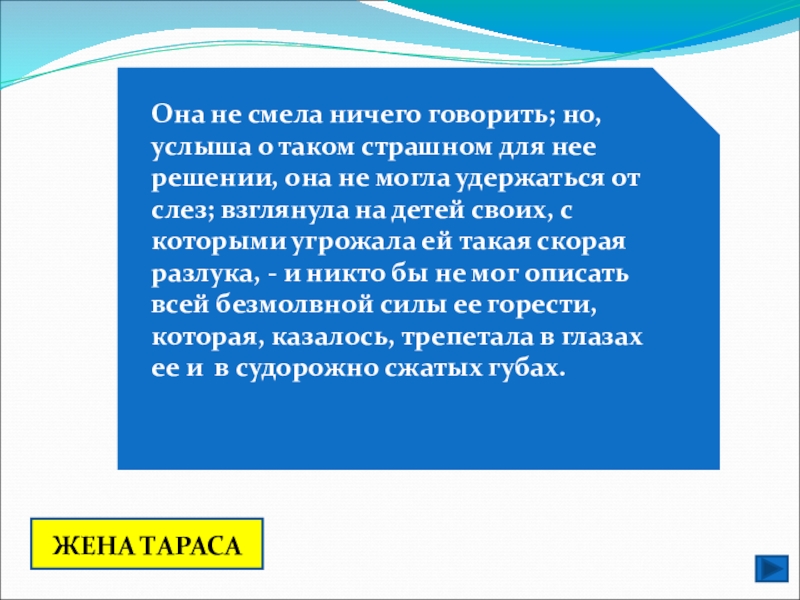 Она не смела ничего говорить; но, услыша о таком страшном для нее решении, она не могла удержаться от слез; взглянула на детей своих, с которыми угрожала ей такая скорая разлука, - и никто бы не мог описать всей безмолвной силы ее горести, которая, казалось, трепетала в глазах ее и в судорожно сжатых губах.

ЖЕНА ТАРАСА